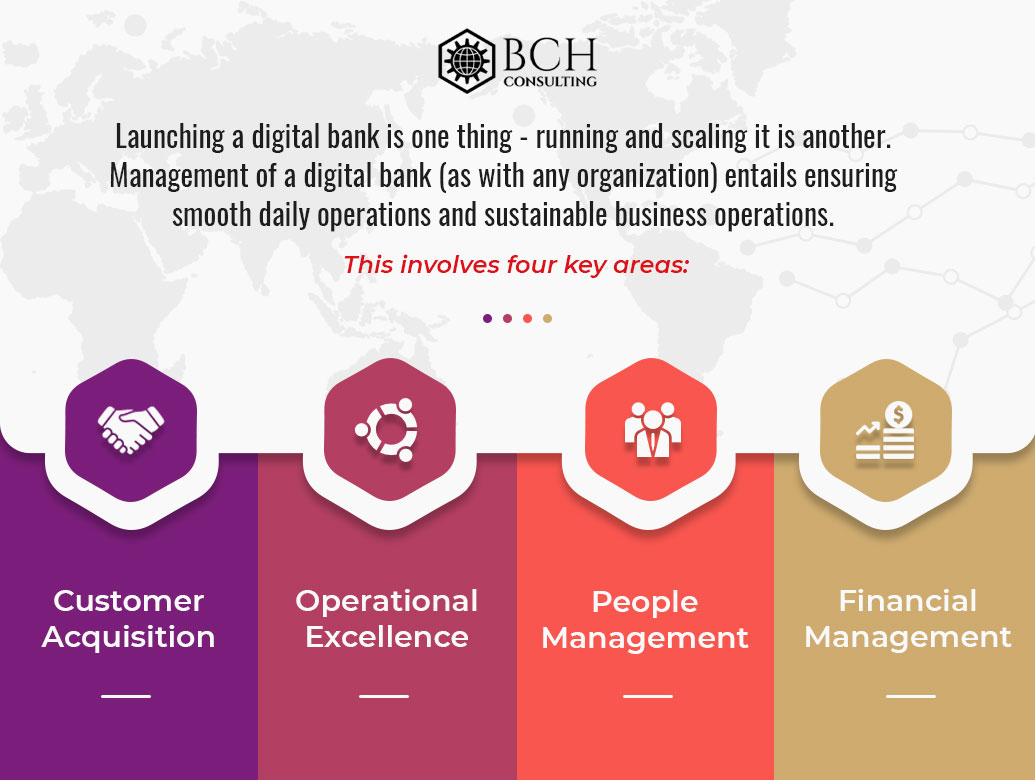 BCH
CONSULTING

Launching a digital bank is one thing - running and scaling it is another. Management of a digital bank (as with any organization) entails ensuring smooth daily operations and sustainable business operations.

This involves four key areas:

Customer Acquisition

Operational Excellence

People Management

Financial Management